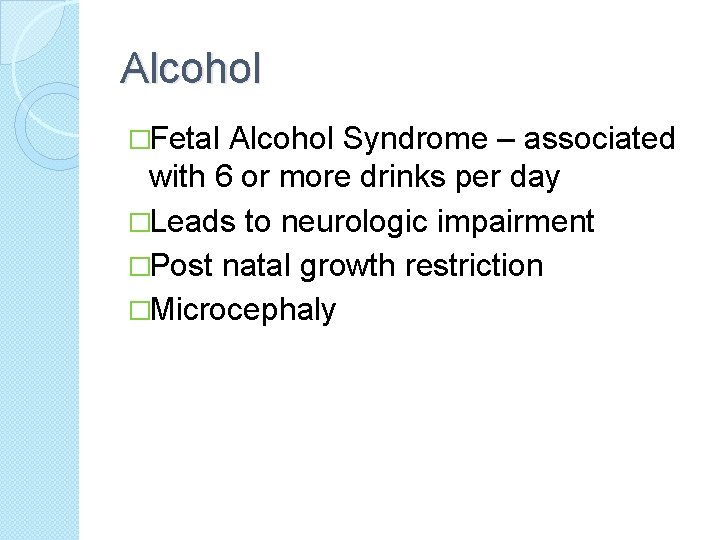 Alcohol

□Fetal Alcohol Syndrome – associated with 6 or more drinks per day

□Leads to neurologic impairment

□Post natal growth restriction

□Microcephaly